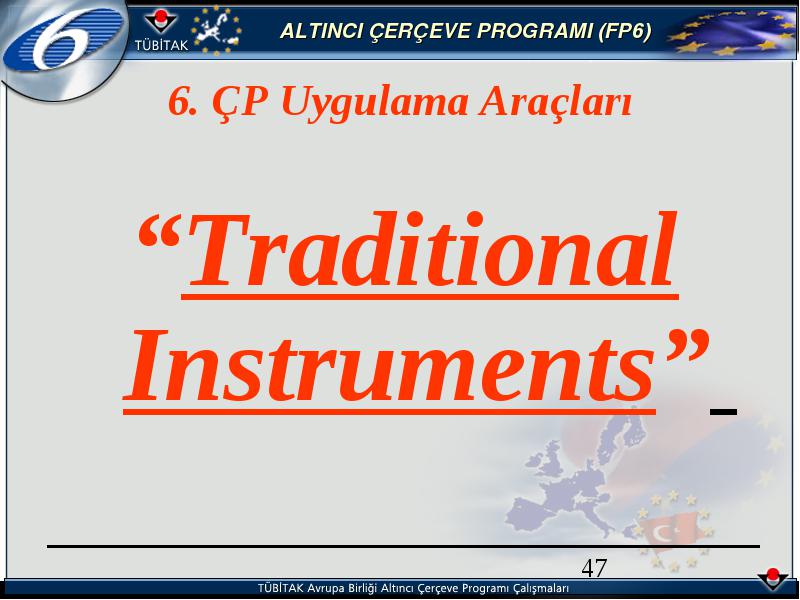 6

TÜBİTAK

ALTINCI ÇERÇEVE PROGRAMI (FP6)

6. ÇP Uygulama Araçları

“Traditional Instruments”

47

TÜBİTAK Avrupa Birliği Altıncı Çerçeve Programı Çalışmaları